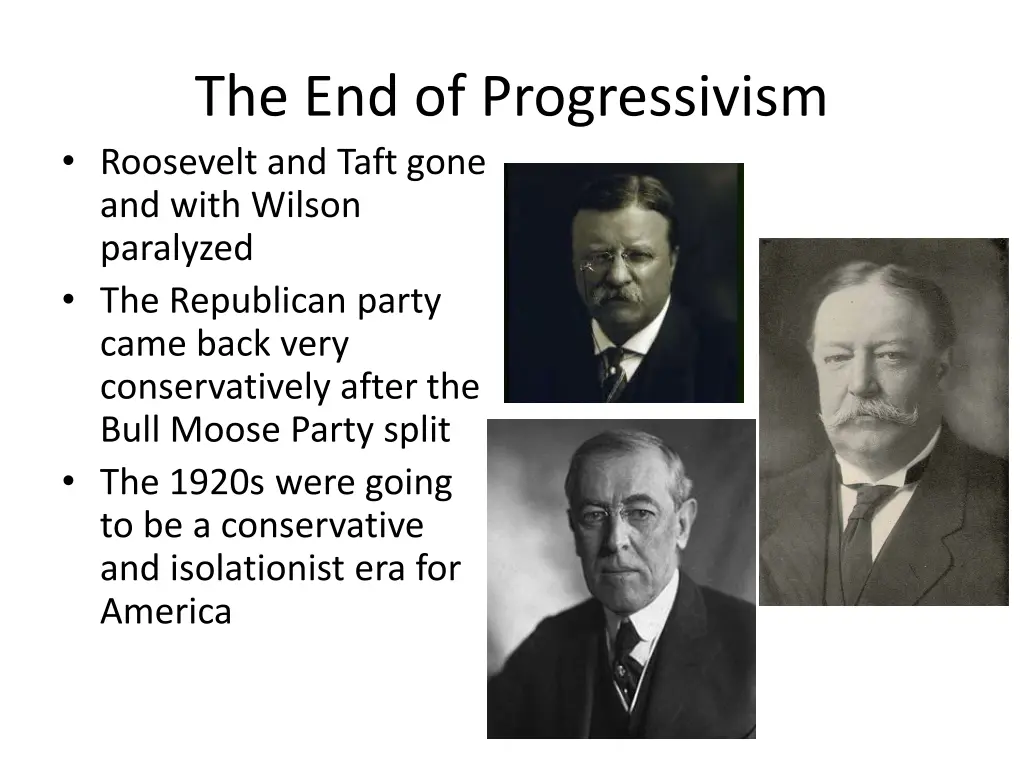 The End of Progressivism

• Roosevelt and Taft gone and with Wilson paralyzed
• The Republican party came back very conservatively after the Bull Moose Party split
• The 1920s were going to be a conservative and isolationist era for America